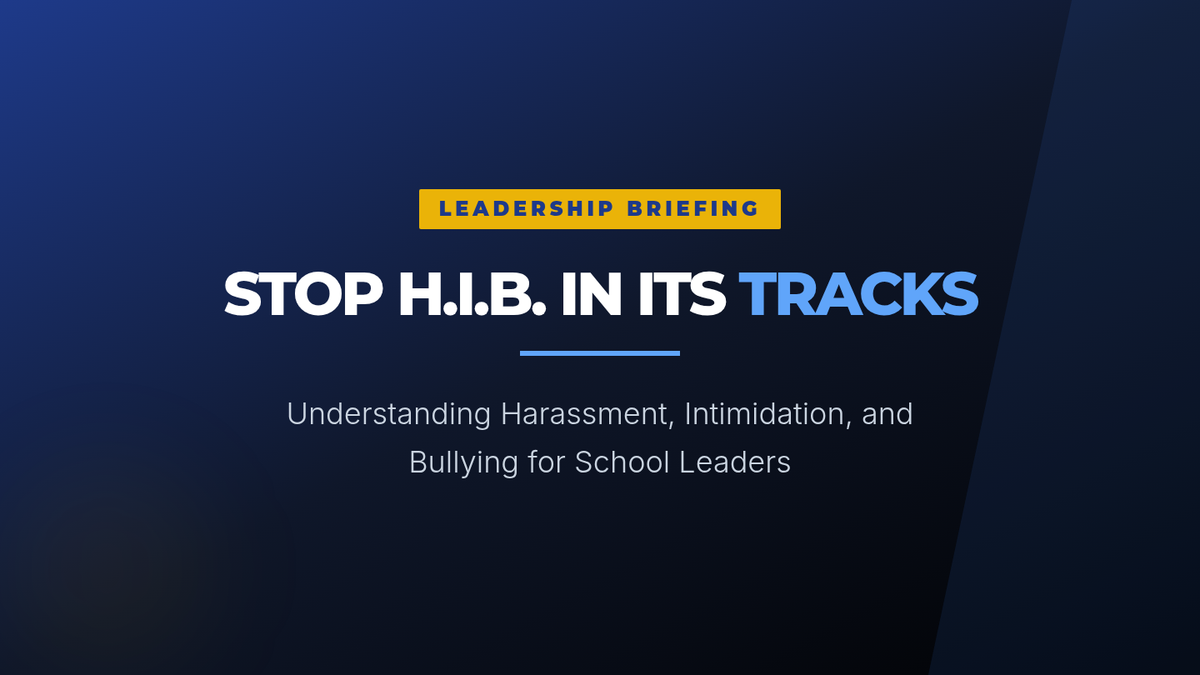 LEADERSHIP BRIEFING

STOP H.I.B. IN ITS TRACKS

Understanding Harassment, Intimidation, and Bullying for School Leaders